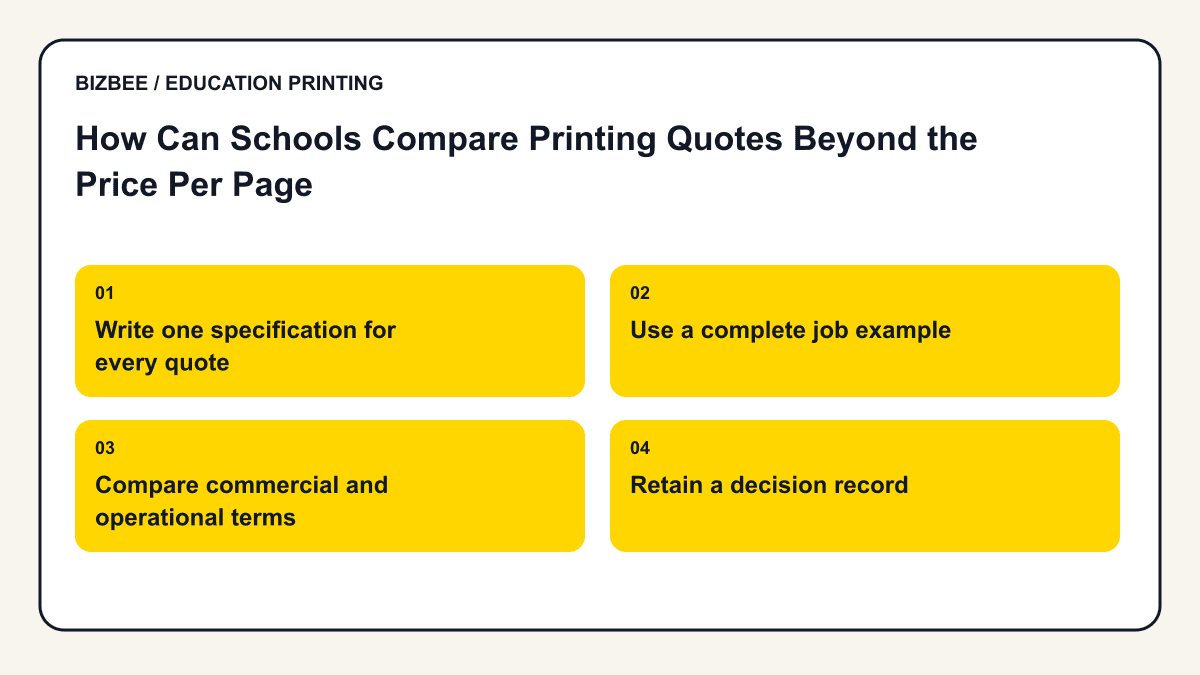 BIZBEE / EDUCATION PRINTING

How Can Schools Compare Printing Quotes Beyond the Price Per Page

01
Write one specification for every quote

02
Use a complete job example

03
Compare commercial and operational terms

04
Retain a decision record